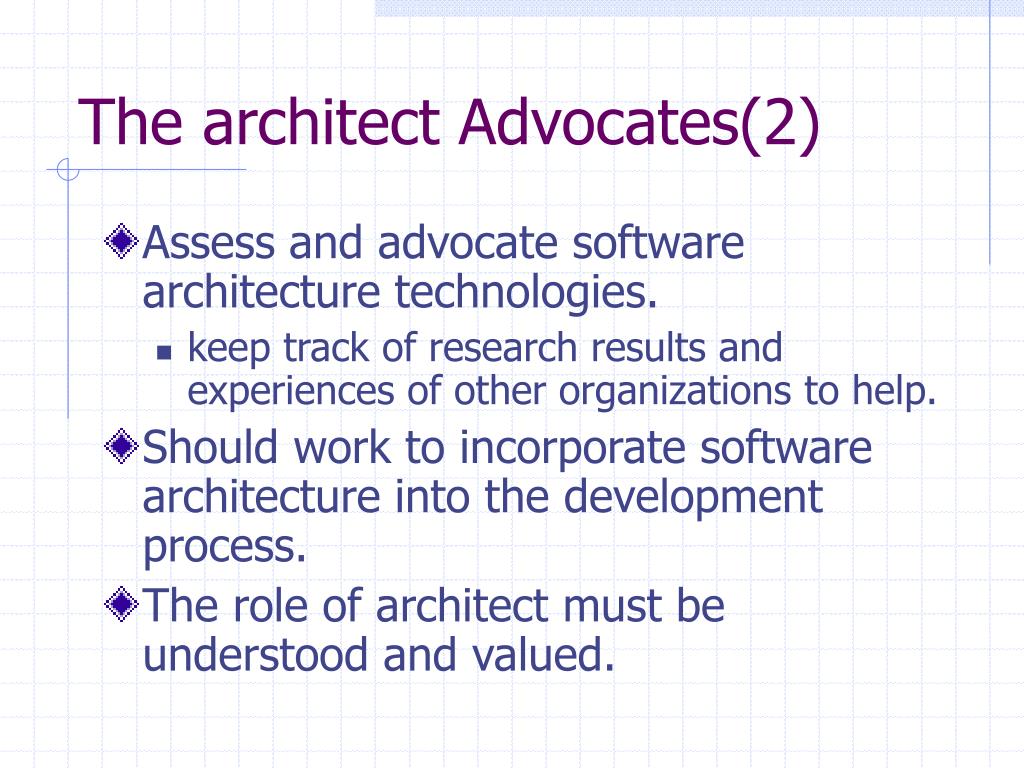 The architect Advocates(2)

Assess and advocate software architecture technologies.

keep track of research results and experiences of other organizations to help.

Should work to incorporate software architecture into the development process.

The role of architect must be understood and valued.